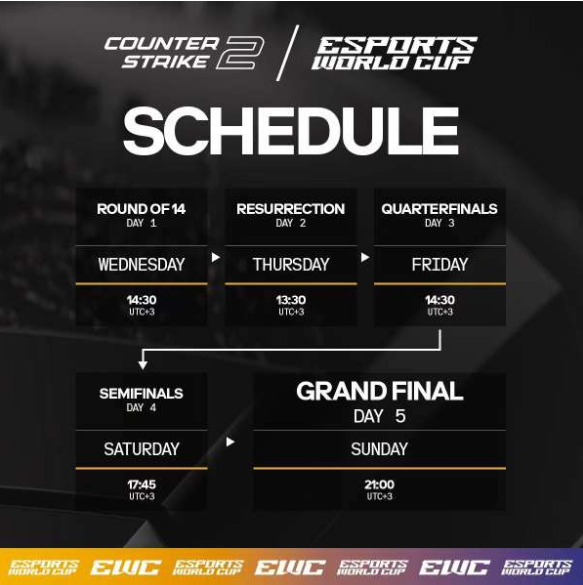 COUNTER STRIKE 2 / ESPORTS WORLD CUP

SCHEDULE

ROUND OF 14
DAY 1
WEDNESDAY
14:30
UTC+3

RESURRECTION
DAY 2
THURSDAY
13:30
UTC+3

QUARTERFINALS
DAY 3
FRIDAY
14:30
UTC+3

SEMIFINALS
DAY 4
SATURDAY
17:45
UTC+3

GRAND FINAL
DAY 5
SUNDAY
21:00
UTC+3

ESPORTS WORLD CUP EWC ESPORTS WORLD CUP EWC ESPORTS WORLD CUP EWC ESPORTS WORLD CUP